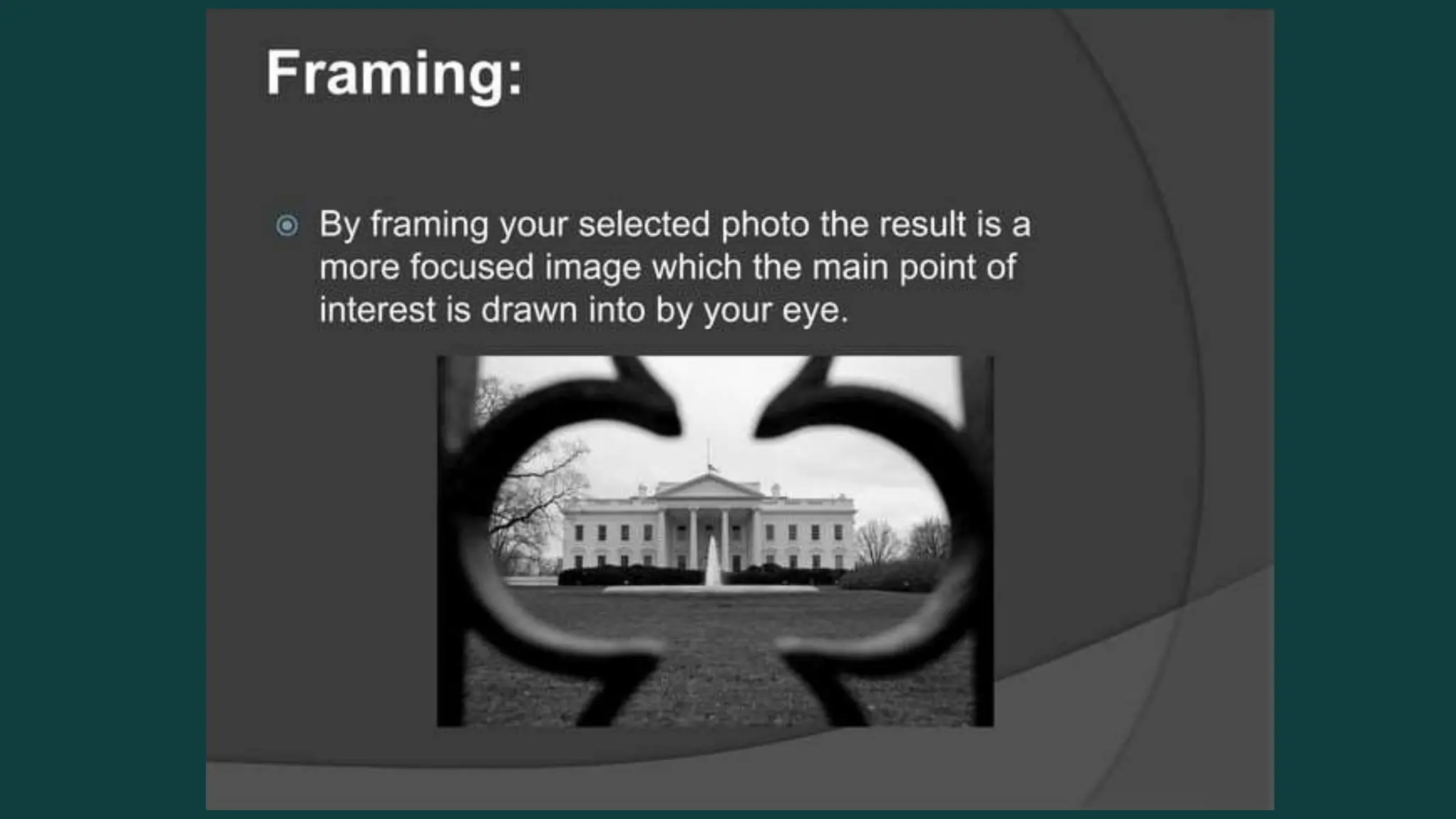 Framing:

By framing your selected photo the result is a more focused image which the main point of interest is drawn into by your eye.